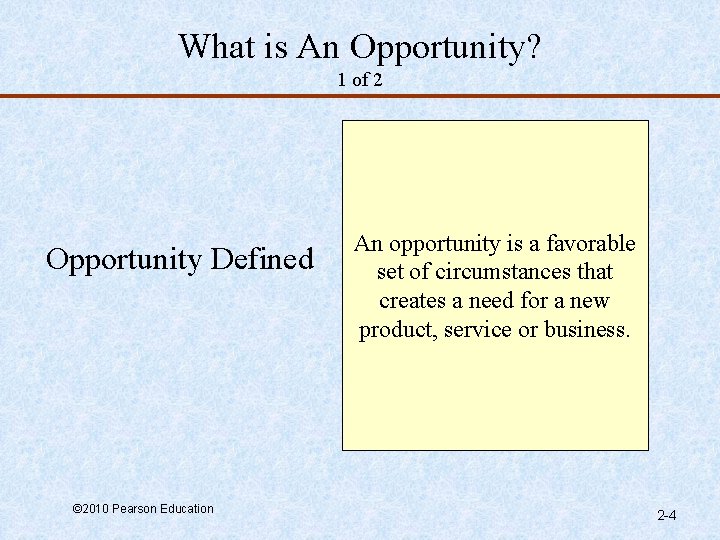 What is An Opportunity?
1 of 2

Opportunity Defined

An opportunity is a favorable set of circumstances that creates a need for a new product, service or business.

©2010 Pearson Education

2-4